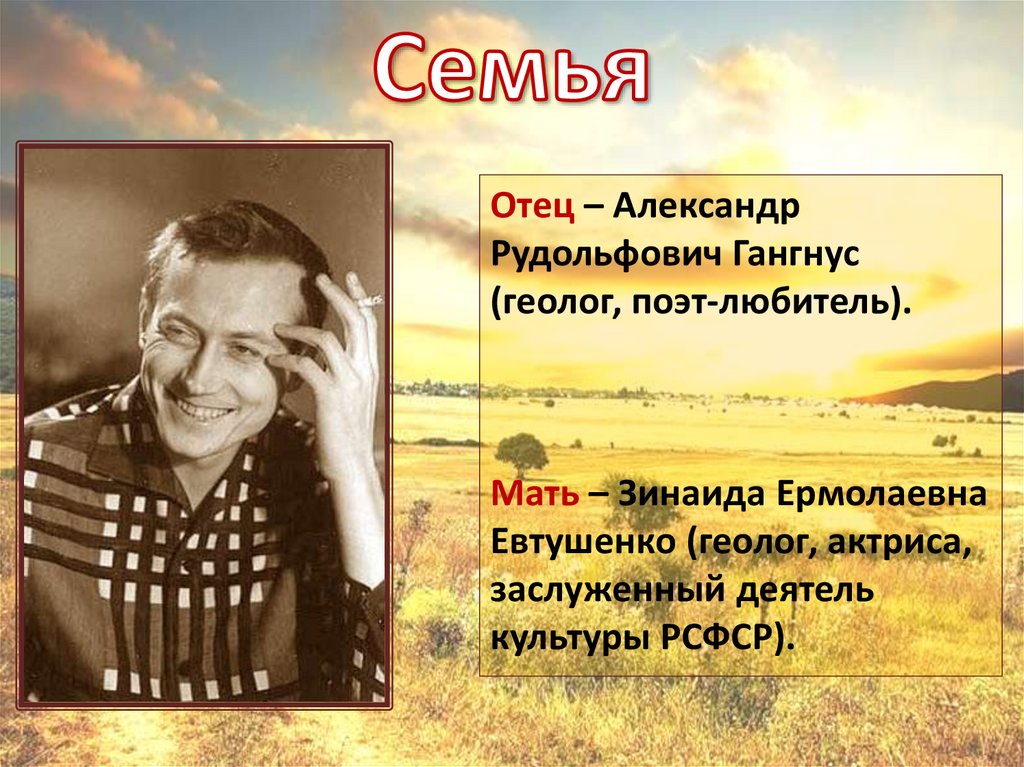 Семья

Отец – Александр Рудольфович Гангнус (геолог, поэт-любитель).

Мать – Зинаида Ермолаевна Евтушенко (геолог, актриса, заслуженный деятель культуры РСФСР).